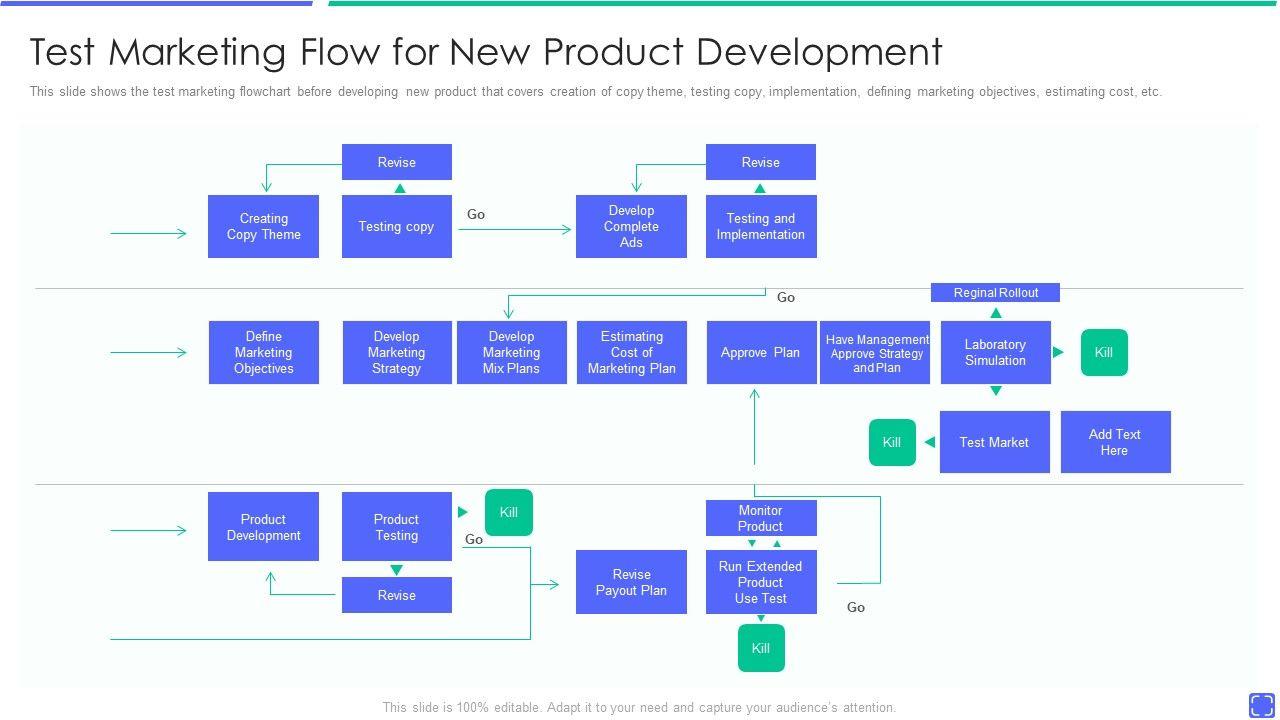 Test Marketing Flow for New Product Development

This slide shows the test marketing flowchart before developing new product that covers creation of copy theme, testing copy, implementation, defining marketing objectives, estimating cost, etc.

Revise

Creating Copy Theme

Testing copy

Go

Revise

Develop Complete Ads

Testing and Implementation

Go

Reginal Rollout

Define Marketing Objectives

Develop Marketing Strategy

Develop Marketing Mix Plans

Estimating Cost of Marketing Plan

Approve Plan

Have Management Approve Strategy and Plan

Laboratory Simulation

Kill

Kill

Test Market

Add Text Here

Product Development

Product Testing

Kill

Go

Revise

Revise Payout Plan

Monitor Product

Run Extended Product Use Test

Go

Kill

This slide is 100% editable. Adapt it to your need and capture your audience's attention.